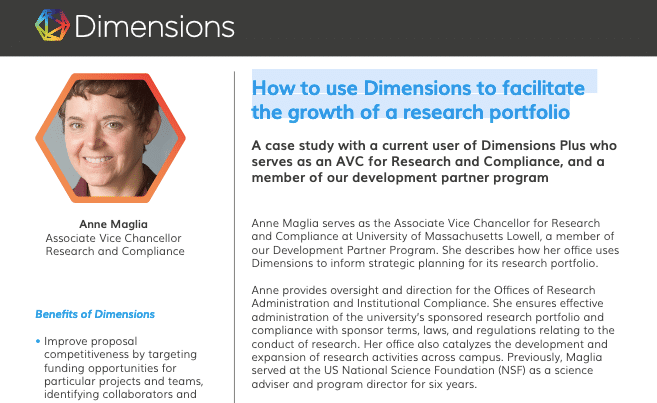 Dimensions

Anne Maglia
Associate Vice Chancellor
Research and Compliance

Benefits of Dimensions

• Improve proposal competitiveness by targeting funding opportunities for particular projects and teams, identifying collaborators and

How to use Dimensions to facilitate the growth of a research portfolio

A case study with a current user of Dimensions Plus who serves as an AVC for Research and Compliance, and a member of our development partner program

Anne Maglia serves as the Associate Vice Chancellor for Research and Compliance at University of Massachusetts Lowell, a member of our Development Partner Program. She describes how her office uses Dimensions to inform strategic planning for its research portfolio.

Anne provides oversight and direction for the Offices of Research Administration and Institutional Compliance. She ensures effective administration of the university's sponsored research portfolio and compliance with sponsor terms, laws, and regulations relating to the conduct of research. Her office also catalyzes the development and expansion of research activities across campus. Previously, Maglia served at the US National Science Foundation (NSF) as a science adviser and program director for six years.